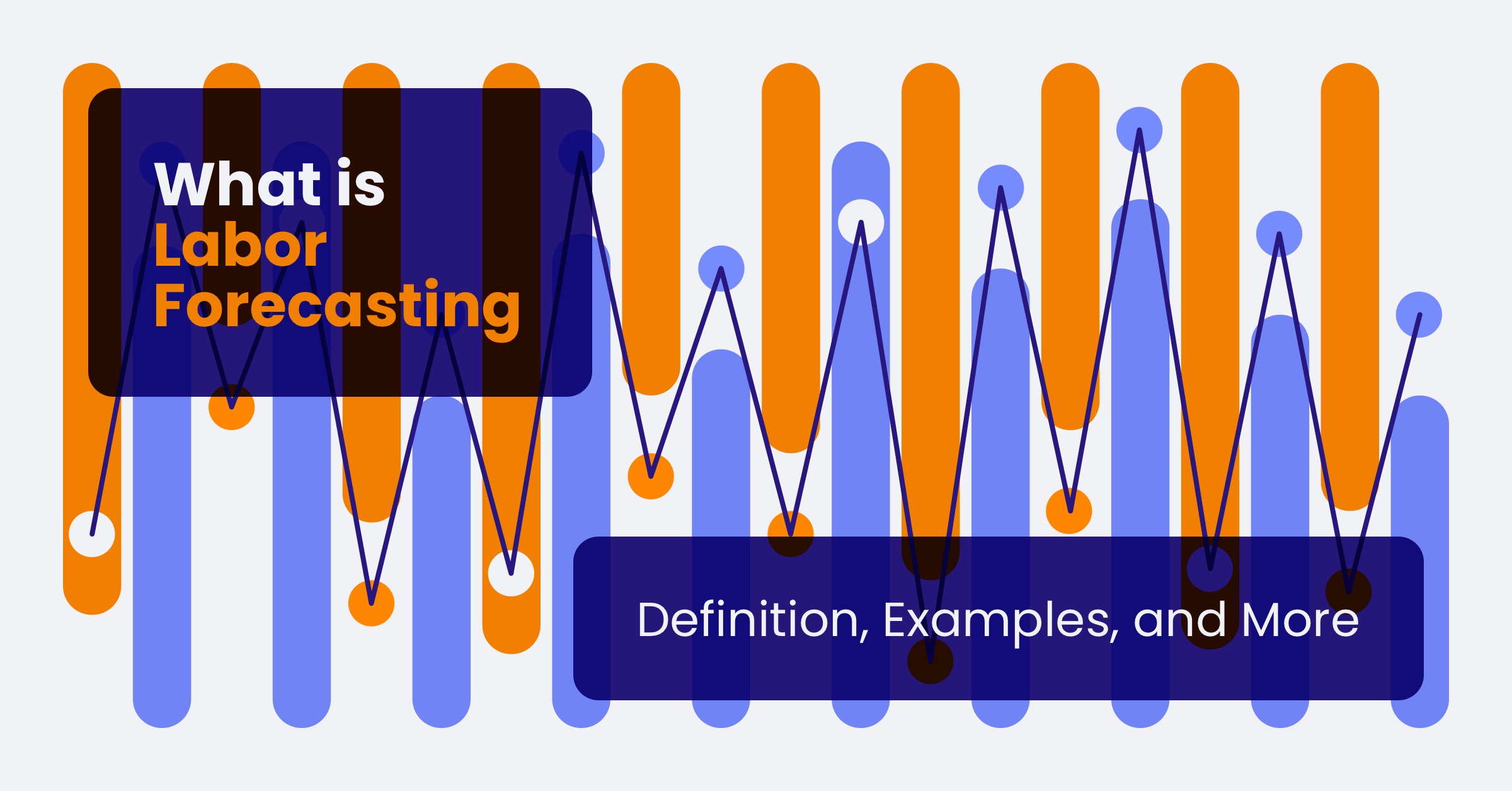 What is
Labor
Forecasting

Definition, Examples, and More